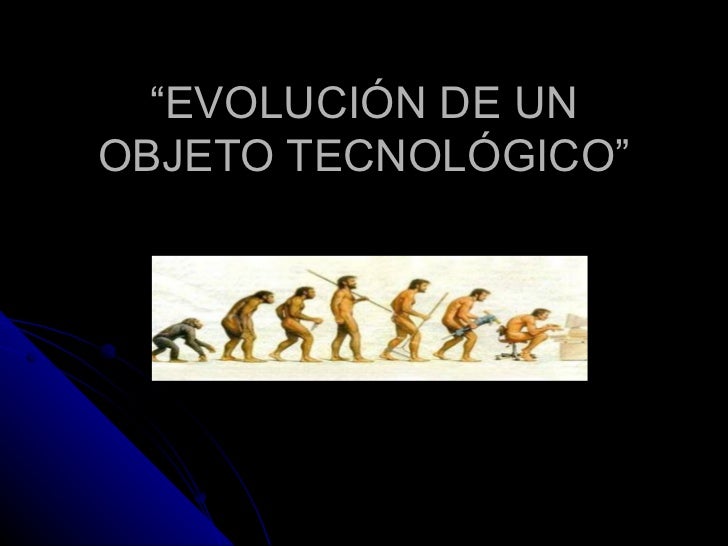 “EVOLUCIÓN DE UN OBJETO TECNOLÓGICO”